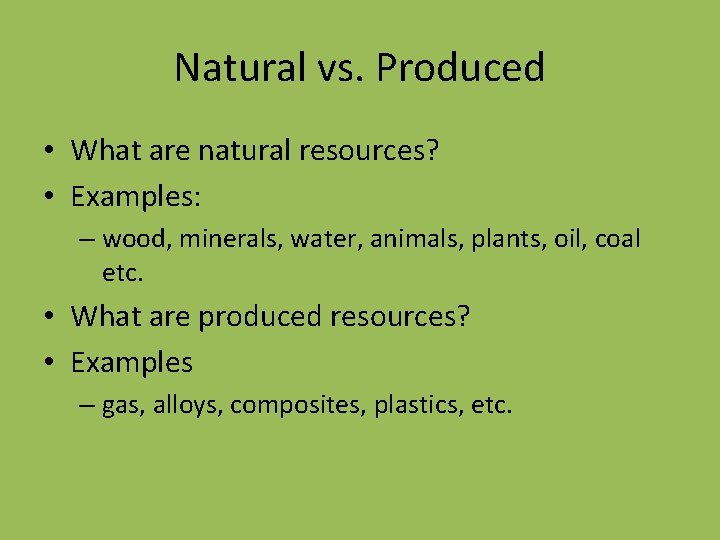 Natural vs. Produced

• What are natural resources?
• Examples:
– wood, minerals, water, animals, plants, oil, coal etc.
• What are produced resources?
• Examples
– gas, alloys, composites, plastics, etc.